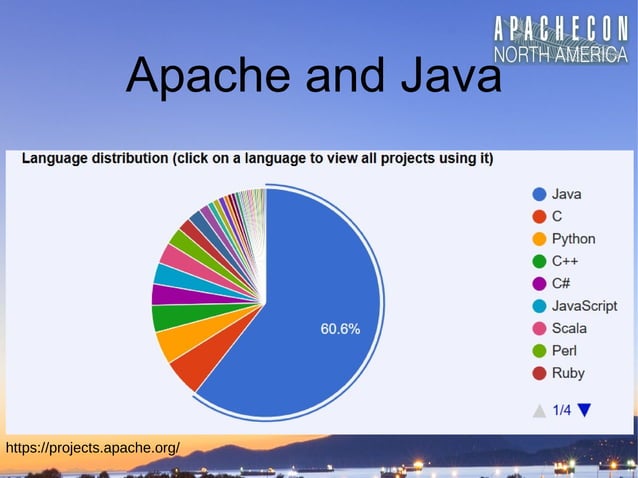 APACHECON
NORTH AMERICA

Apache and Java

Language distribution (click on a language to view all projects using it)

60.6%

Java
C
Python
C++
C#
JavaScript
Scala
Perl
Ruby

1/4

https://projects.apache.org/